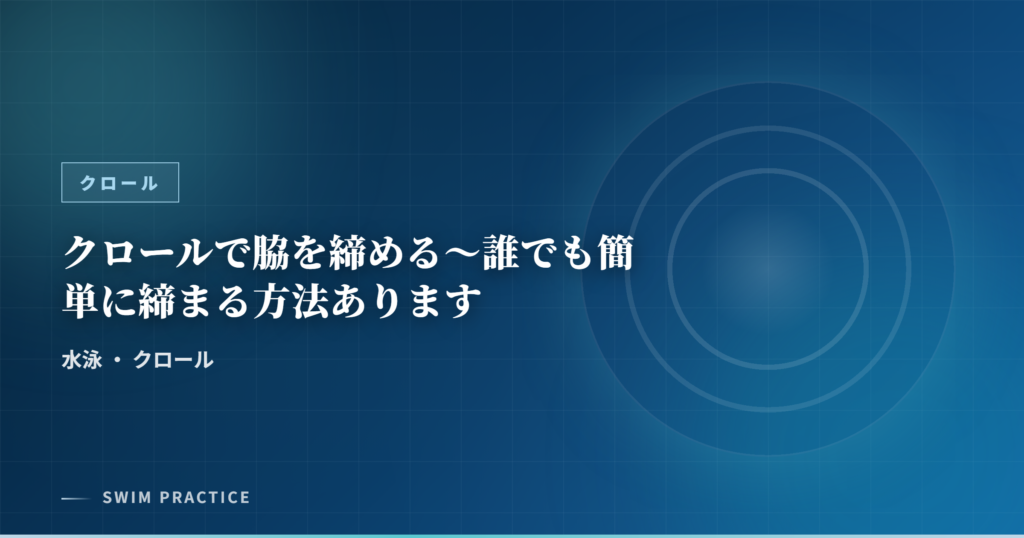 クロール

クロールで脇を締める〜誰でも簡単に締まる方法あります

水泳 ・ クロール

SWIM PRACTICE